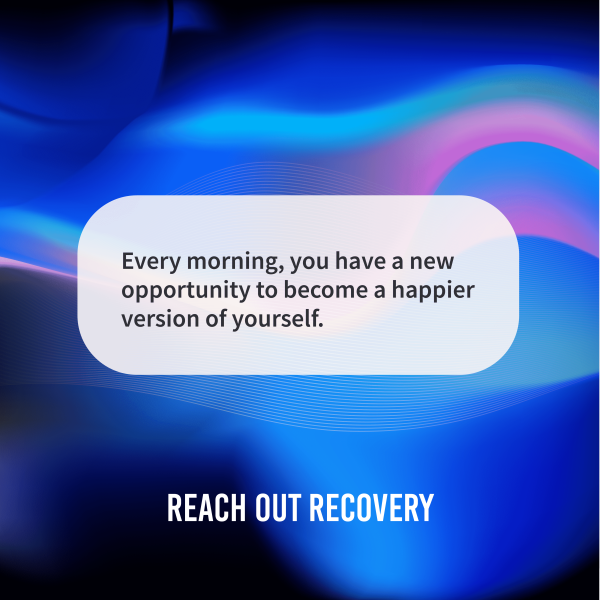 Every morning, you have a new opportunity to become a happier version of yourself.

REACH OUT RECOVERY